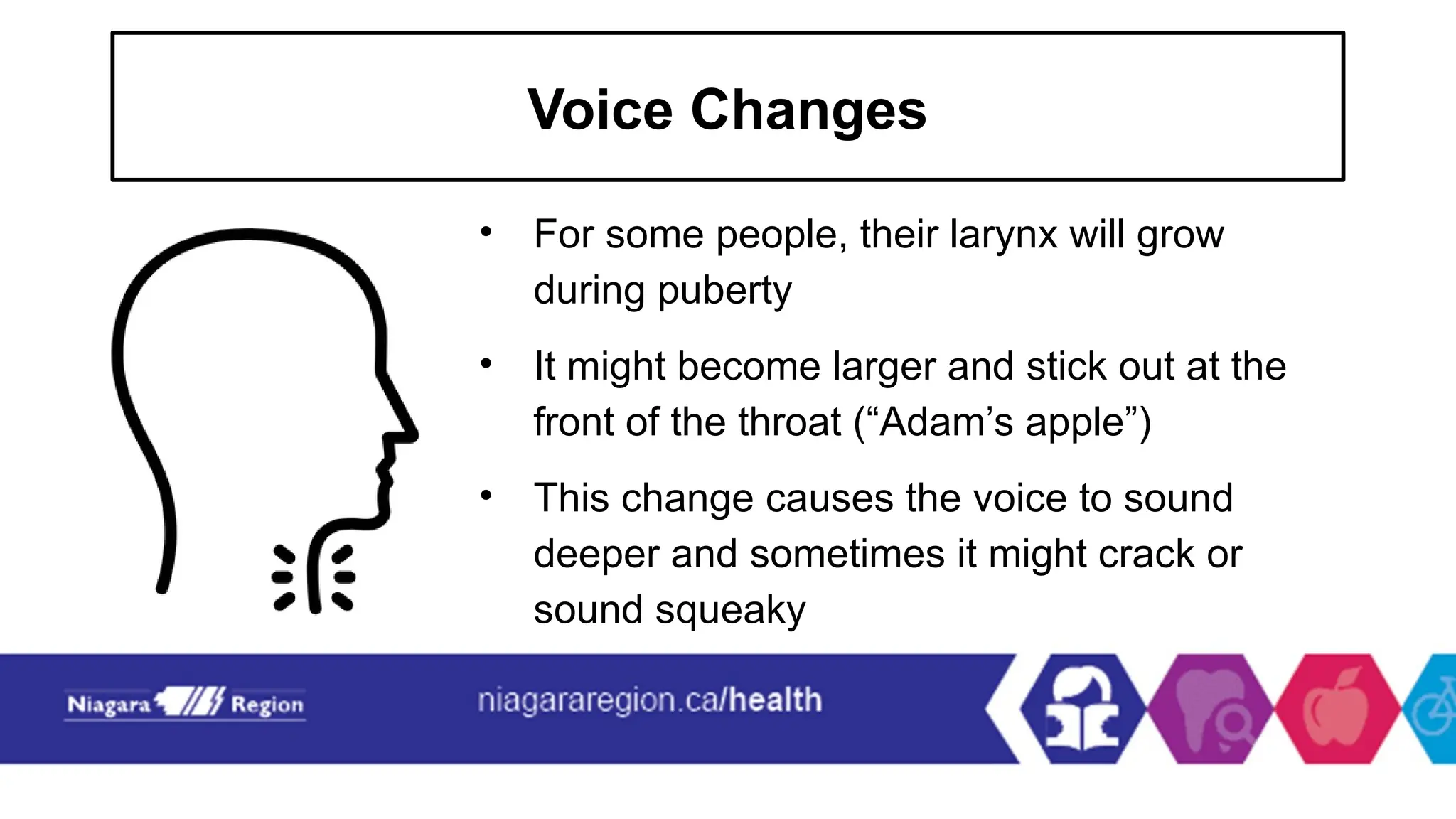 Voice Changes

• For some people, their larynx will grow during puberty

• It might become larger and stick out at the front of the throat (“Adam’s apple”)

• This change causes the voice to sound deeper and sometimes it might crack or sound squeaky

Niagara Region

niagararegion.ca/health